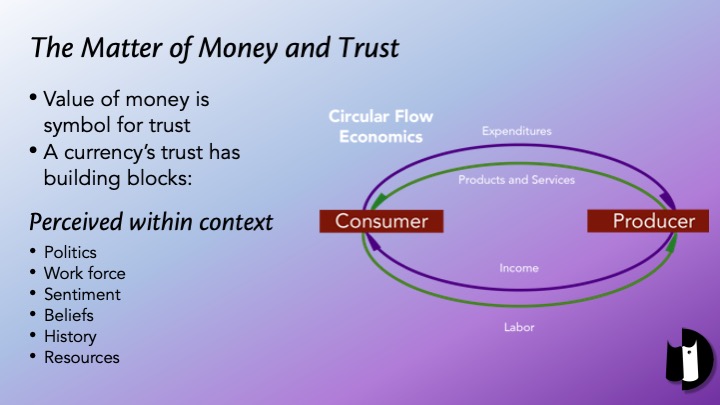 The Matter of Money and Trust

• Value of money is symbol for trust
• A currency's trust has building blocks:

Perceived within context

• Politics
• Work force
• Sentiment
• Beliefs
• History
• Resources

Circular Flow Economics

Expenditures

Products and Services

Consumer

Producer

Income

Labor